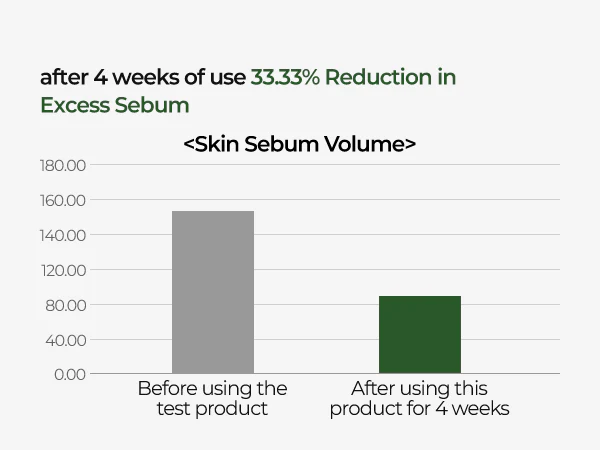 after 4 weeks of use 33.33% Reduction in Excess Sebum

<Skin Sebum Volume>

180.00
160.00
140.00
120.00
80.00
40.00
0.00

Before using the test product

After using this product for 4 weeks